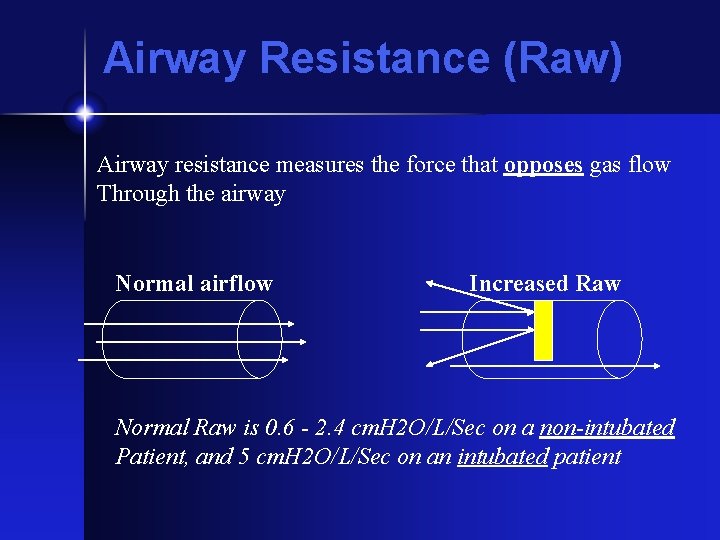 Airway Resistance (Raw)

Airway resistance measures the force that opposes gas flow Through the airway

Normal airflow

Increased Raw

Normal Raw is 0.6 - 2.4 cmH2O/L/Sec on a non-intubated Patient, and 5 cmH2O/L/Sec on an intubated patient